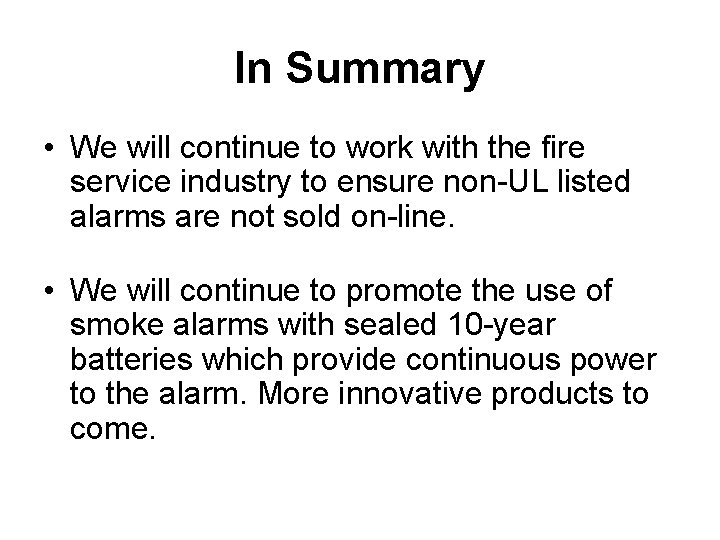 In Summary

• We will continue to work with the fire service industry to ensure non-UL listed alarms are not sold on-line.

• We will continue to promote the use of smoke alarms with sealed 10-year batteries which provide continuous power to the alarm. More innovative products to come.